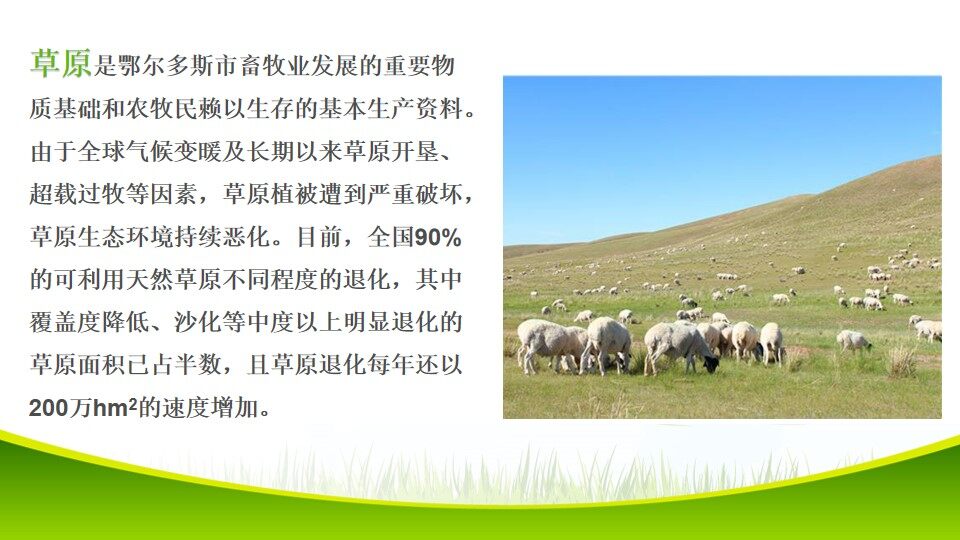 草原是鄂尔多斯市畜牧业发展的重要物质基础和农牧民赖以生存的基本生产资料。由于全球气候变暖及长期以来草原开垦、超载过牧等因素，草原植被遭到严重破坏，草原生态环境持续恶化。目前，全国90%的可利用天然草原不同程度的退化，其中覆盖度降低、沙化等中度以上明显退化的草原面积已占半数，且草原退化每年还以200万$hm^2$的速度增加。